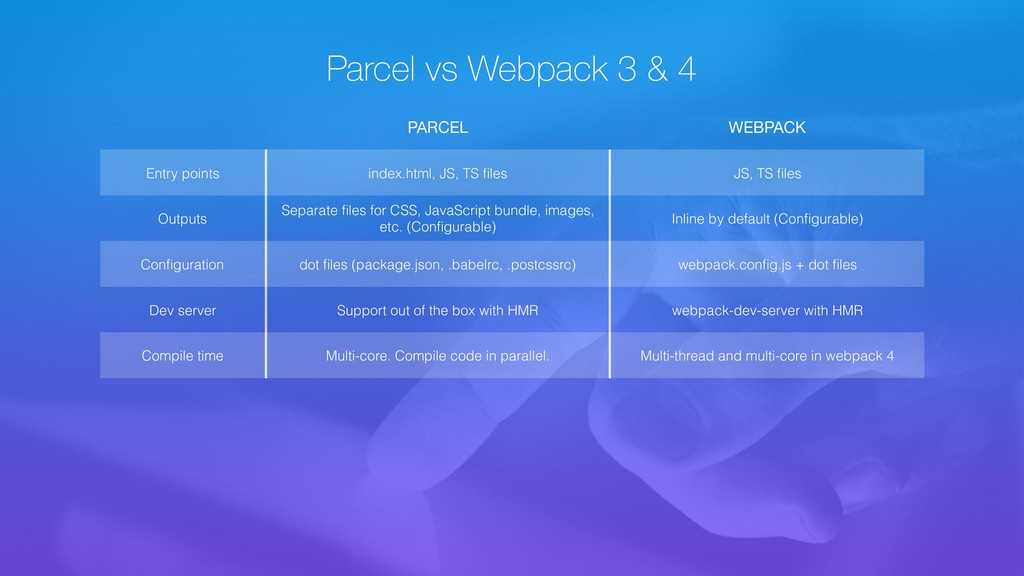 Parcel vs Webpack 3 & 4

| | PARCEL | WEBPACK |
|---|---|---|
| Entry points | index.html, JS, TS files | JS, TS files |
| Outputs | Separate files for CSS, JavaScript bundle, images, etc. (Configurable) | Inline by default (Configurable) |
| Configuration | dot files (package.json, .babelrc, .postcssrc) | webpack.config.js + dot files |
| Dev server | Support out of the box with HMR | webpack-dev-server with HMR |
| Compile time | Multi-core. Compile code in parallel. | Multi-thread and multi-core in webpack 4 |